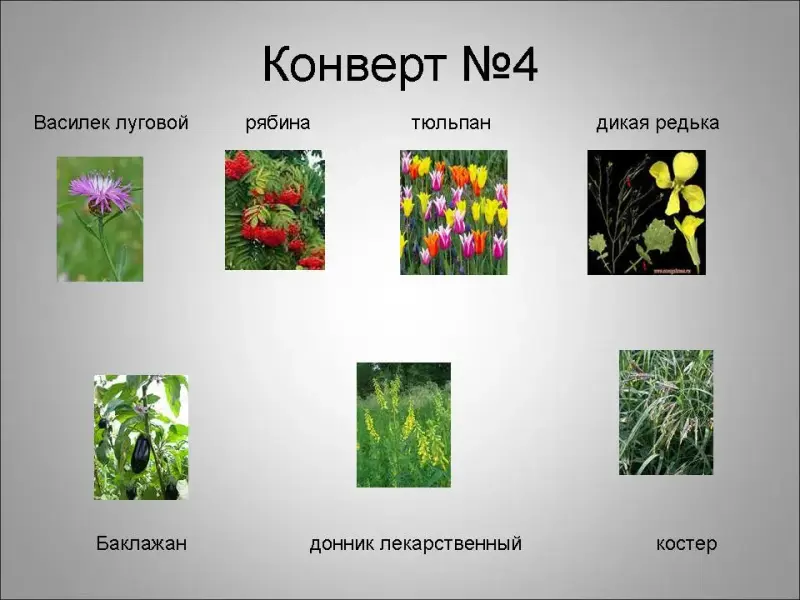 Конверт №4

Василек луговой

рябина

тюльпан

дикая редька

Баклажан

донник лекарственный

костер